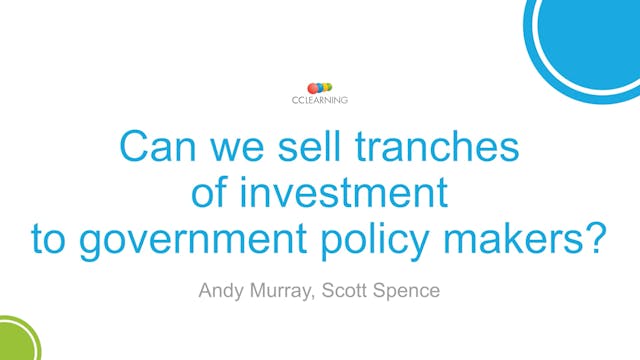 CCLEARNING

Can we sell tranches of investment to government policy makers?

Andy Murray, Scott Spence